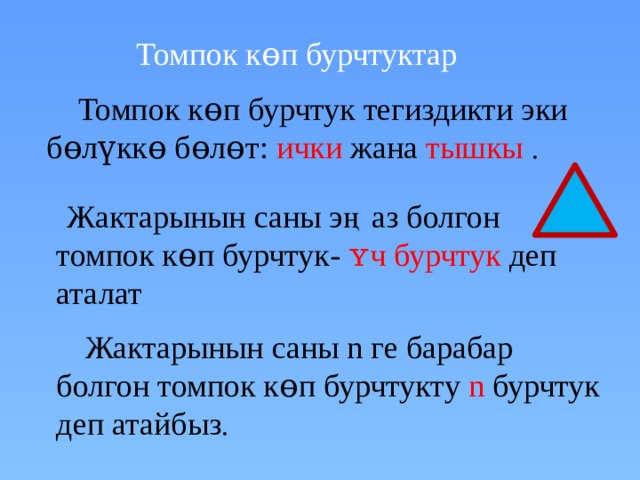 Томпок көп бурчтуктар

Томпок көп бурчтук тегиздикти эки бөлүккө бөлөт: ички жана тышкы .

Жактарынын саны эң аз болгон томпок көп бурчтук- үч бурчтук деп аталат

Жактарынын саны n ге барабар болгон томпок көп бурчтукту n бурчтук деп атайбыз.